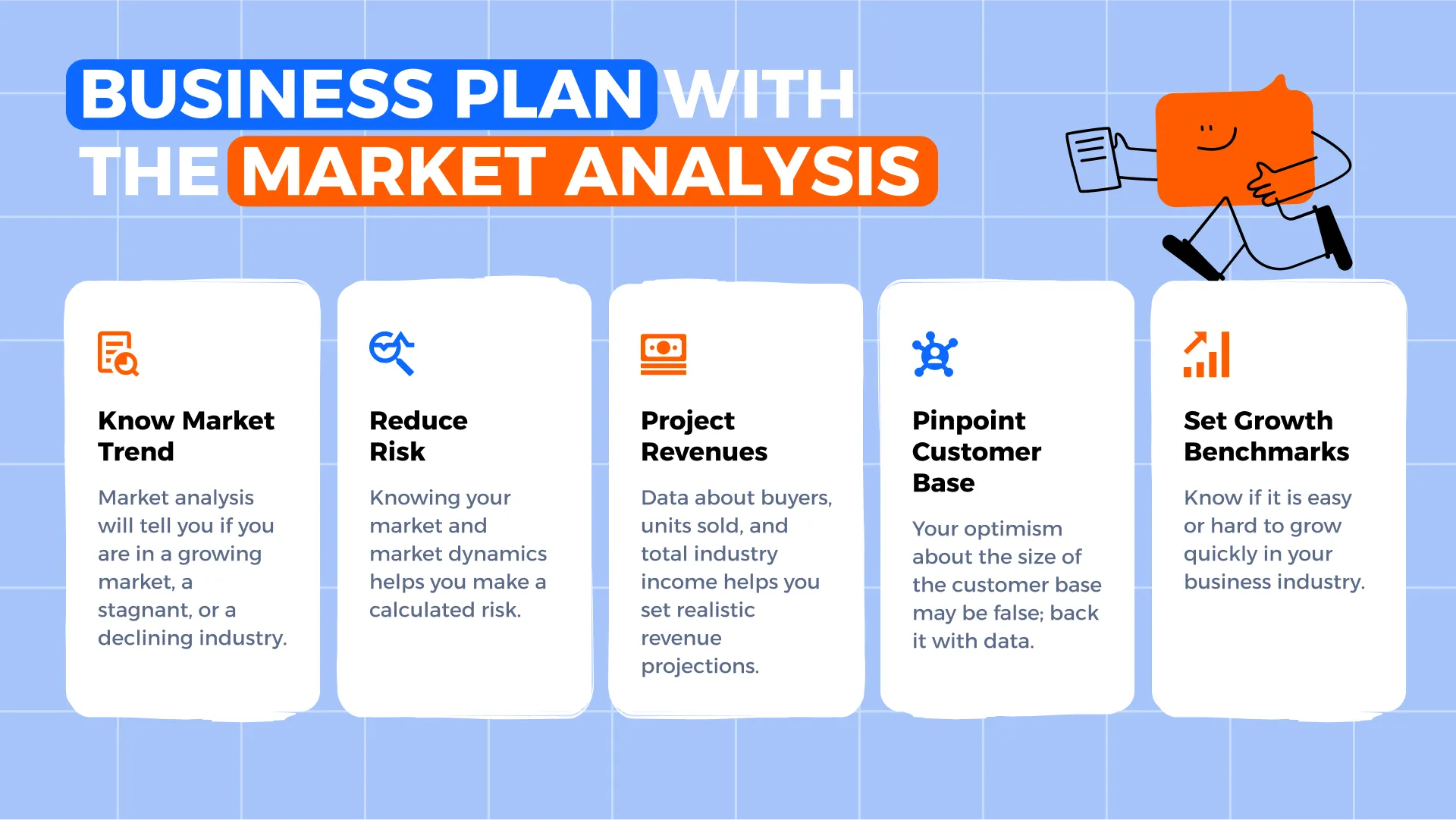 BUSINESS PLAN WITH THE MARKET ANALYSIS

Know Market Trend

Market analysis will tell you if you are in a growing market, a stagnant, or a declining industry.

Reduce Risk

Knowing your market and market dynamics helps you make a calculated risk.

Project Revenues

Data about buyers, units sold, and total industry income helps you set realistic revenue projections.

Pinpoint Customer Base

Your optimism about the size of the customer base may be false; back it with data.

Set Growth Benchmarks

Know if it is easy or hard to grow quickly in your business industry.